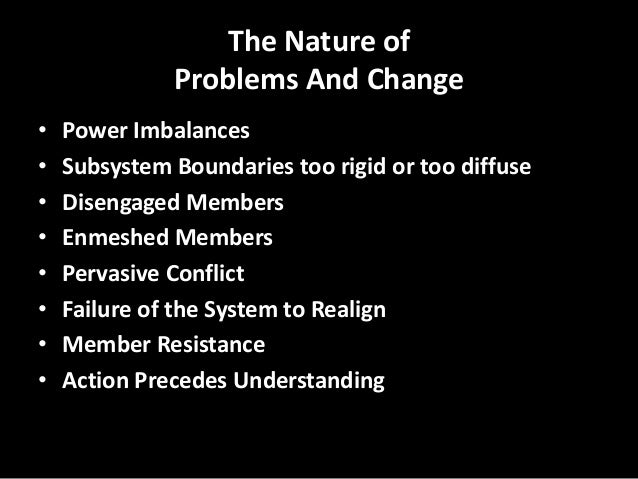 The Nature of
Problems And Change

• Power Imbalances
• Subsystem Boundaries too rigid or too diffuse
• Disengaged Members
• Enmeshed Members
• Pervasive Conflict
• Failure of the System to Realign
• Member Resistance
• Action Precedes Understanding